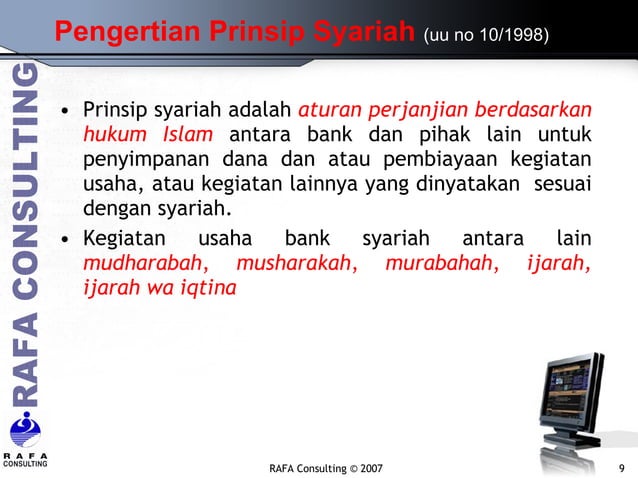 Pengertian Prinsip Syariah (uu no 10/1998)

RAFA CONSULTING

• Prinsip syariah adalah aturan perjanjian berdasarkan hukum Islam antara bank dan pihak lain untuk penyimpanan dana dan atau pembiayaan kegiatan usaha, atau kegiatan lainnya yang dinyatakan sesuai dengan syariah.

• Kegiatan usaha bank syariah antara lain mudharabah, musharakah, murabahah, ijarah, ijarah wa iqtina

RAFA CONSULTING

RAFA Consulting © 2007

9